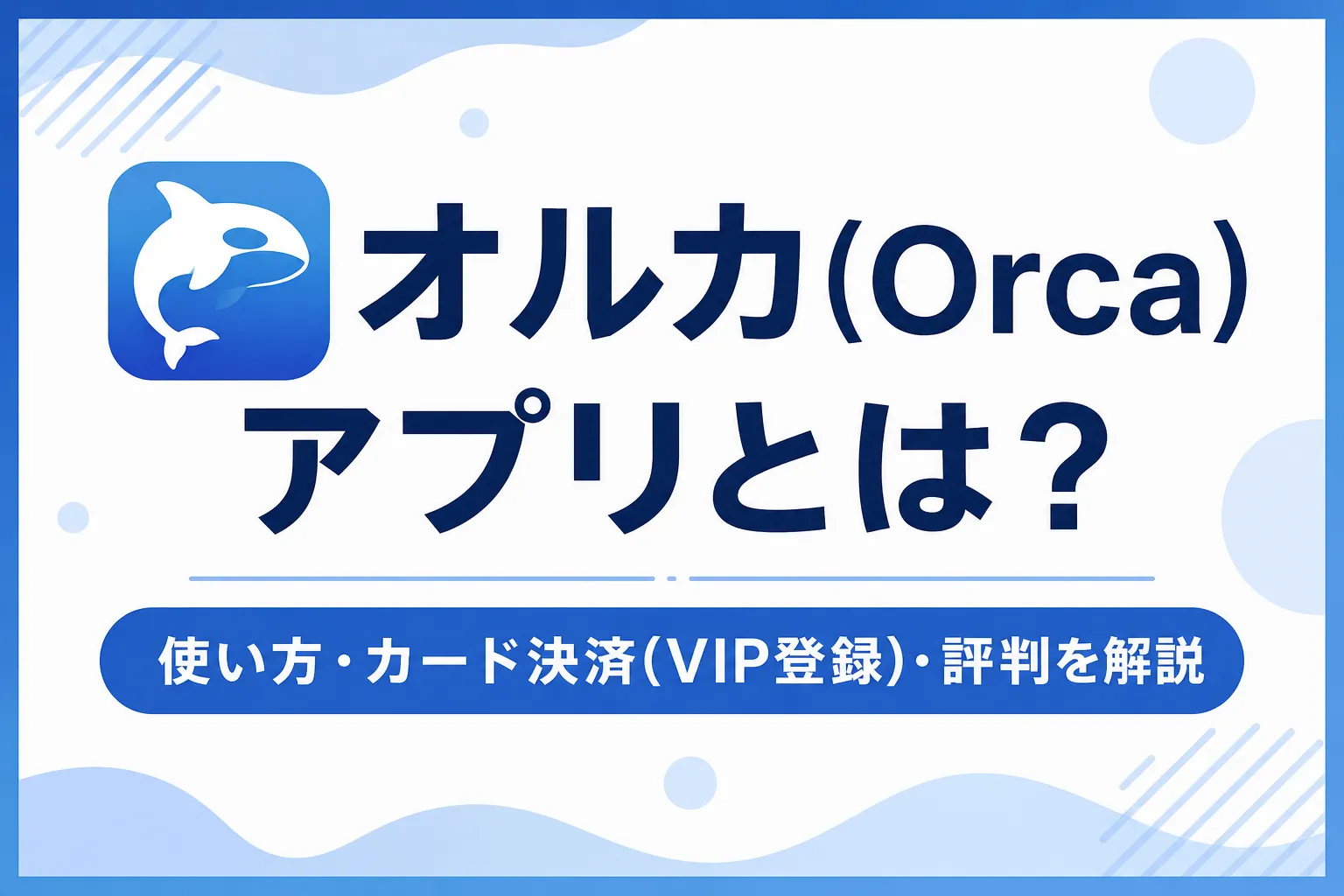 オルカ(Orca)
アプリとは？

使い方・カード決済(VIP登録)・評判を解説